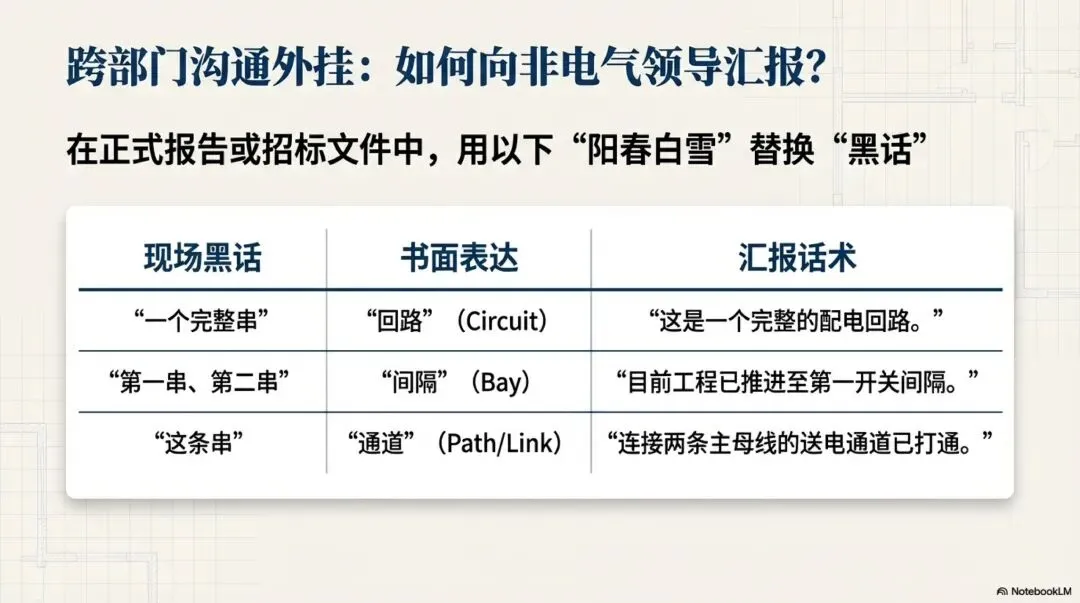 跨部门沟通外挂：如何向非电气领导汇报?

在正式报告或招标文件中，用以下“阳春白雪”替换“黑话”

| 现场黑话 | 书面表达 | 汇报话术 |
|---|---|---|
| “一个完整串” | “回路”（Circuit） | “这是一个完整的配电回路。” |
| “第一串、第二串” | “间隔”（Bay） | “目前工程已推进至第一开关间隔。” |
| “这条串” | “通道”（Path/Link） | “连接两条主母线的送电通道已打通。” |

NotebookLM